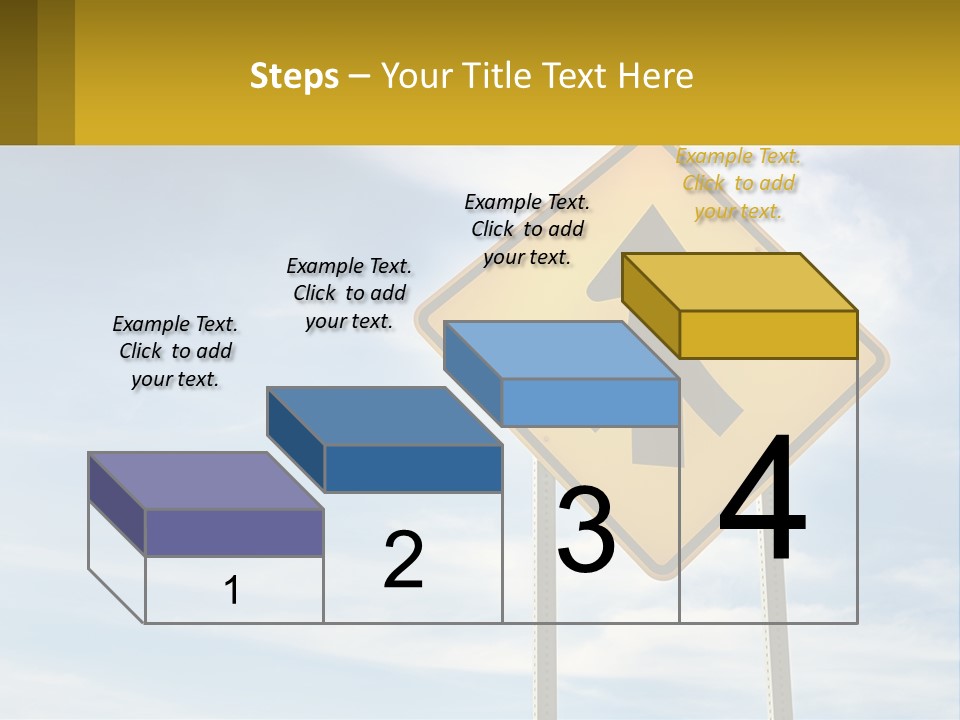 Steps – Your Title Text Here

Example Text. Click to add your text.

Example Text. Click to add your text.

Example Text. Click to add your text.

Example Text. Click to add your text.

1

2

3

4